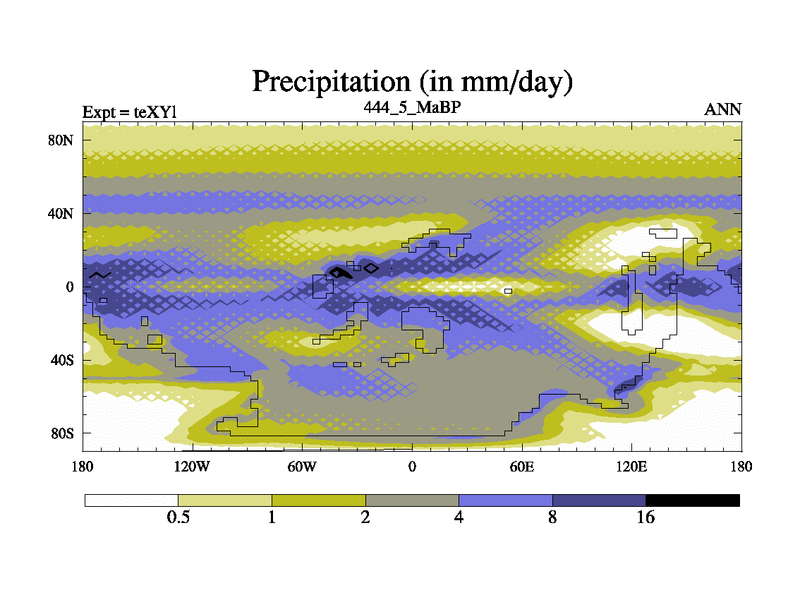 Precipitation (in mm/day)

Expt = teXYl

444_5_MaBP

ANN

80N
40N
0
40S
80S

180
120W
60W
0
60E
120E
180

0.5
1
2
4
8
16